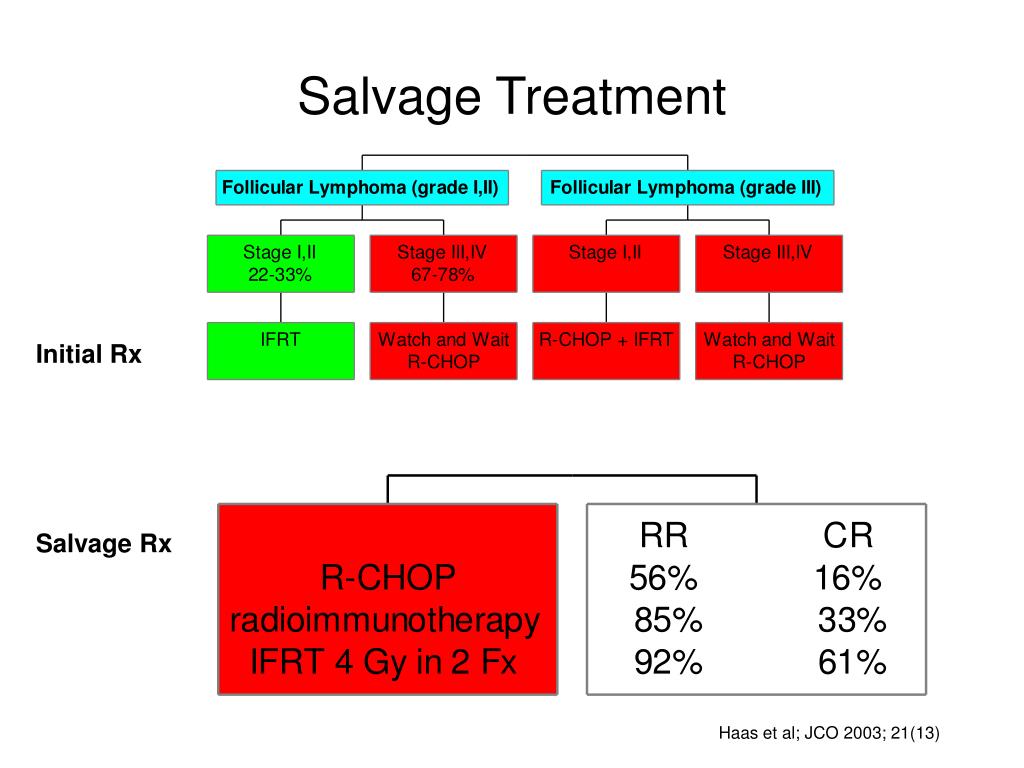 Salvage Treatment

Follicular Lymphoma (grade I,II)

Follicular Lymphoma (grade III)

Stage I,II
22-33%

Stage III,IV
67-78%

Stage I,II

Stage III,IV

Initial Rx

IFRT

Watch and Wait
R-CHOP

R-CHOP + IFRT

Watch and Wait
R-CHOP

Salvage Rx

R-CHOP
radioimmunotherapy
IFRT 4 Gy in 2 Fx

| RR | CR |
|---|---|
| 56% | 16% |
| 85% | 33% |
| 92% | 61% |

Haas et al; JCO 2003; 21(13)